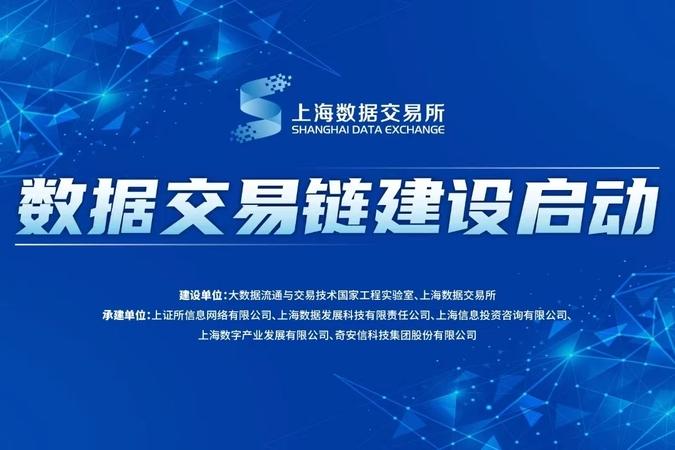 上海数据交易所
SHANGHAI DATA EXCHANGE

数据交易链建设启动

建设单位：大数据流通与交易技术国家工程实验室、上海数据交易所
承建单位：上证所信息网络有限公司、上海数据发展科技有限责任公司、上海信息投资咨询有限公司、上海数字产业发展有限公司、奇安信科技集团股份有限公司